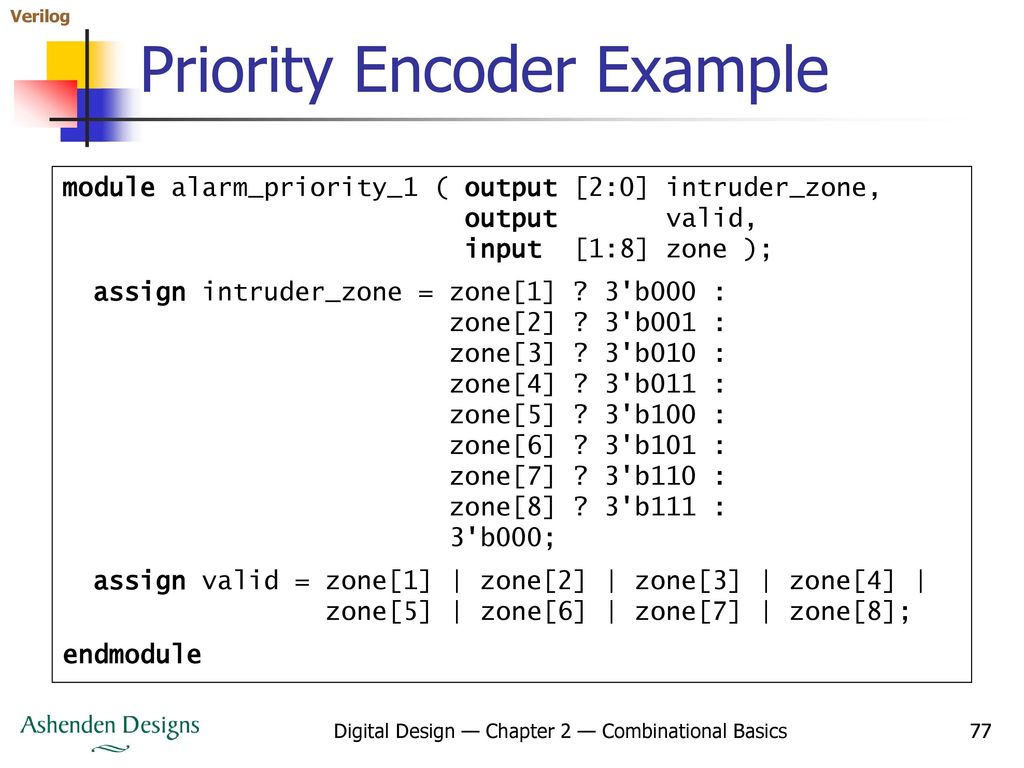 Verilog

Priority Encoder Example

module alarm_priority_1 ( output [2:0] intruder_zone,
output valid,
input [1:8] zone );

assign intruder_zone = zone[1] ? 3'b000 :
zone[2] ? 3'b001 :
zone[3] ? 3'b010 :
zone[4] ? 3'b011 :
zone[5] ? 3'b100 :
zone[6] ? 3'b101 :
zone[7] ? 3'b110 :
zone[8] ? 3'b111 :
3'b000;

assign valid = zone[1] | zone[2] | zone[3] | zone[4] |
zone[5] | zone[6] | zone[7] | zone[8];

endmodule

Ashenden Designs

Digital Design — Chapter 2 — Combinational Basics

77